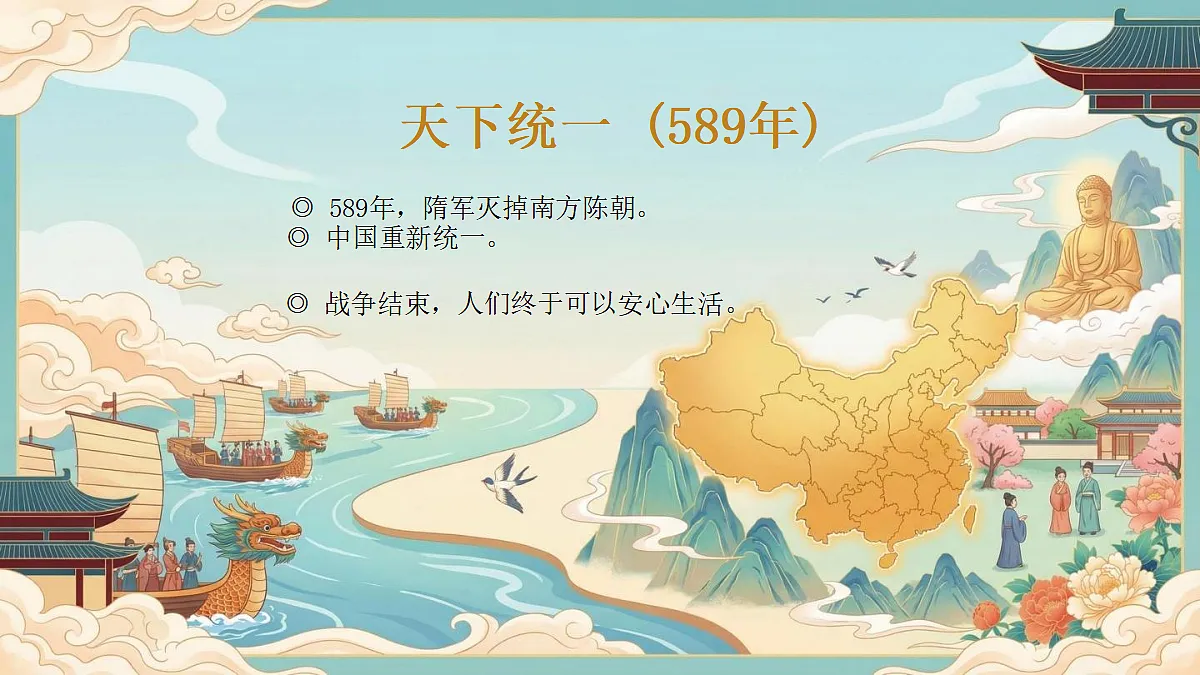 天下统一（589年）

◎ 589年，隋军灭掉南方陈朝。
◎ 中国重新统一。

◎ 战争结束，人们终于可以安心生活。